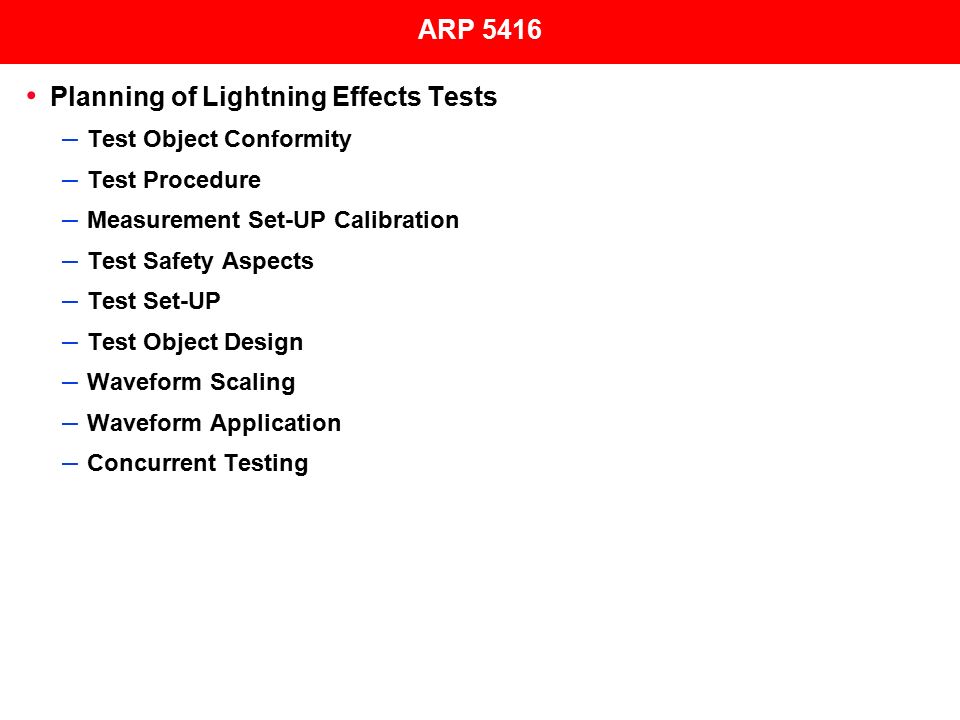 ARP 5416

• Planning of Lightning Effects Tests
– Test Object Conformity
– Test Procedure
– Measurement Set-UP Calibration
– Test Safety Aspects
– Test Set-UP
– Test Object Design
– Waveform Scaling
– Waveform Application
– Concurrent Testing